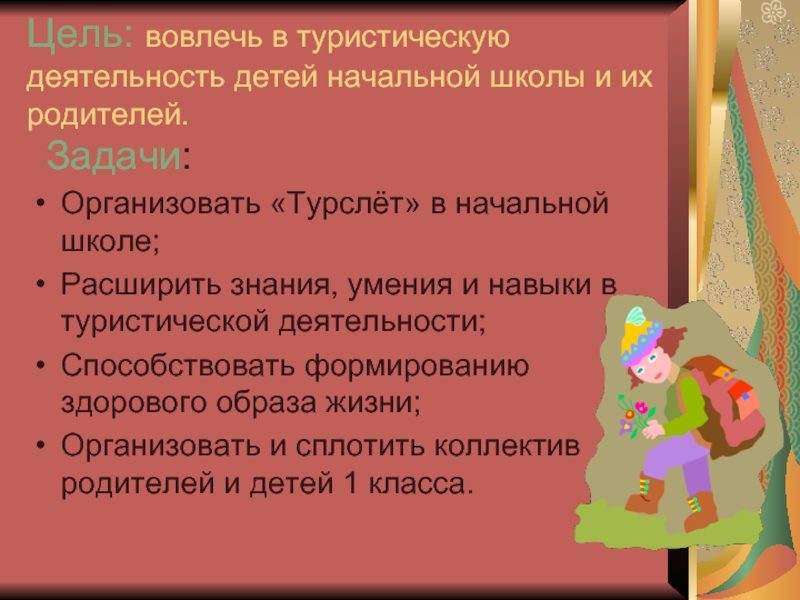 Цель: вовлечь в туристическую деятельность детей начальной школы и их родителей.

Задачи:

• Организовать «Турслёт» в начальной школе;
• Расширить знания, умения и навыки в туристической деятельности;
• Способствовать формированию здорового образа жизни;
• Организовать и сплотить коллектив родителей и детей 1 класса.